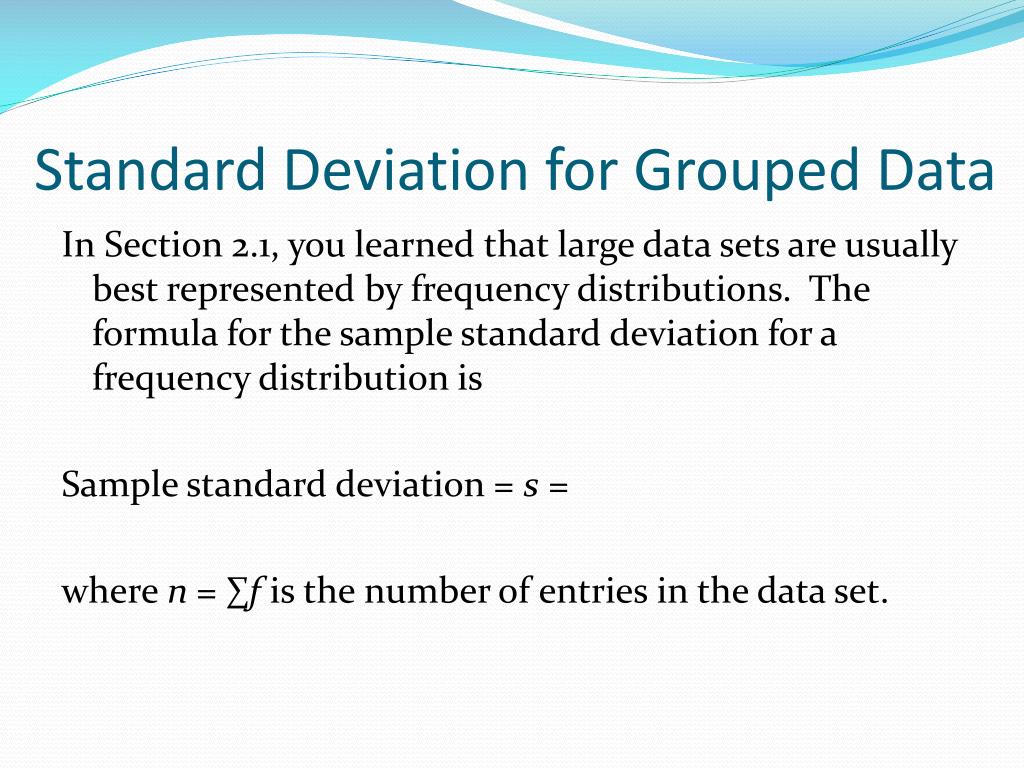 Standard Deviation for Grouped Data

In Section 2.1, you learned that large data sets are usually best represented by frequency distributions. The formula for the sample standard deviation for a frequency distribution is

Sample standard deviation = $s$ =

where $n = \sum f$ is the number of entries in the data set.